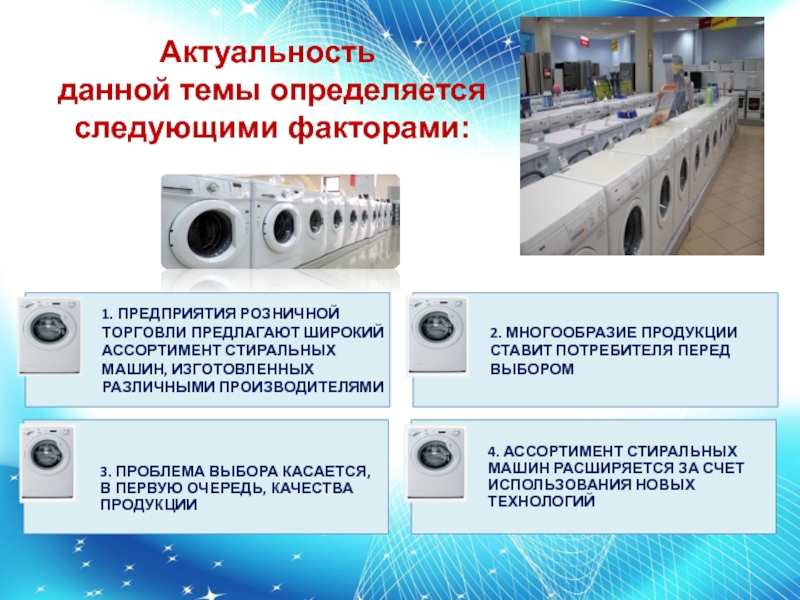 Актуальность данной темы определяется следующими факторами:

1. ПРЕДПРИЯТИЯ РОЗНИЧНОЙ ТОРГОВЛИ ПРЕДЛАГАЮТ ШИРОКИЙ АССОРТИМЕНТ СТИРАЛЬНЫХ МАШИН, ИЗГОТОВЛЕННЫХ РАЗЛИЧНЫМИ ПРОИЗВОДИТЕЛЯМИ

2. МНОГООБРАЗИЕ ПРОДУКЦИИ СТАВИТ ПОТРЕБИТЕЛЯ ПЕРЕД ВЫБОРОМ

3. ПРОБЛЕМА ВЫБОРА КАСАЕТСЯ, В ПЕРВУЮ ОЧЕРЕДЬ, КАЧЕСТВА ПРОДУКЦИИ

4. АССОРТИМЕНТ СТИРАЛЬНЫХ МАШИН РАСШИРЯЕТСЯ ЗА СЧЕТ ИСПОЛЬЗОВАНИЯ НОВЫХ ТЕХНОЛОГИЙ